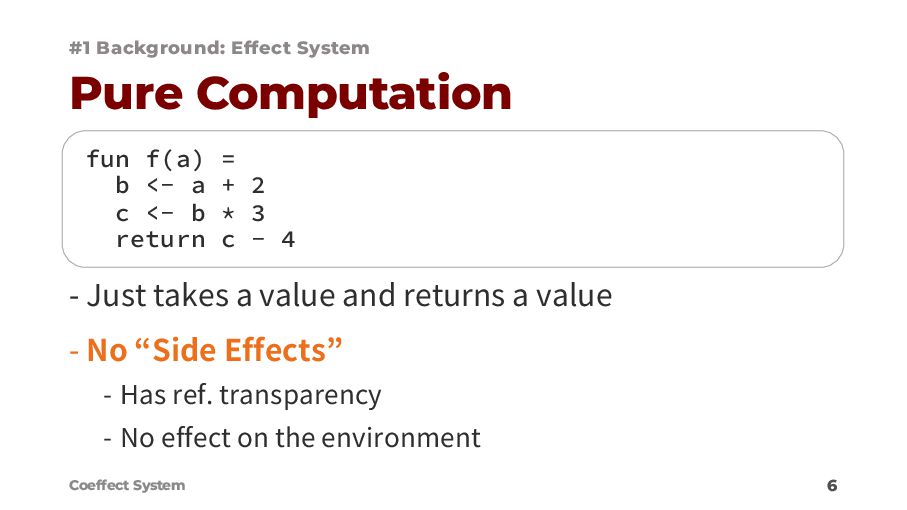 #1 Background: Effect System

Pure Computation

fun f(a) =
  b <- a + 2
  c <- b * 3
  return c - 4

- Just takes a value and returns a value

- No “Side Effects”

- Has ref. transparency

- No effect on the environment

Coeffect System

6